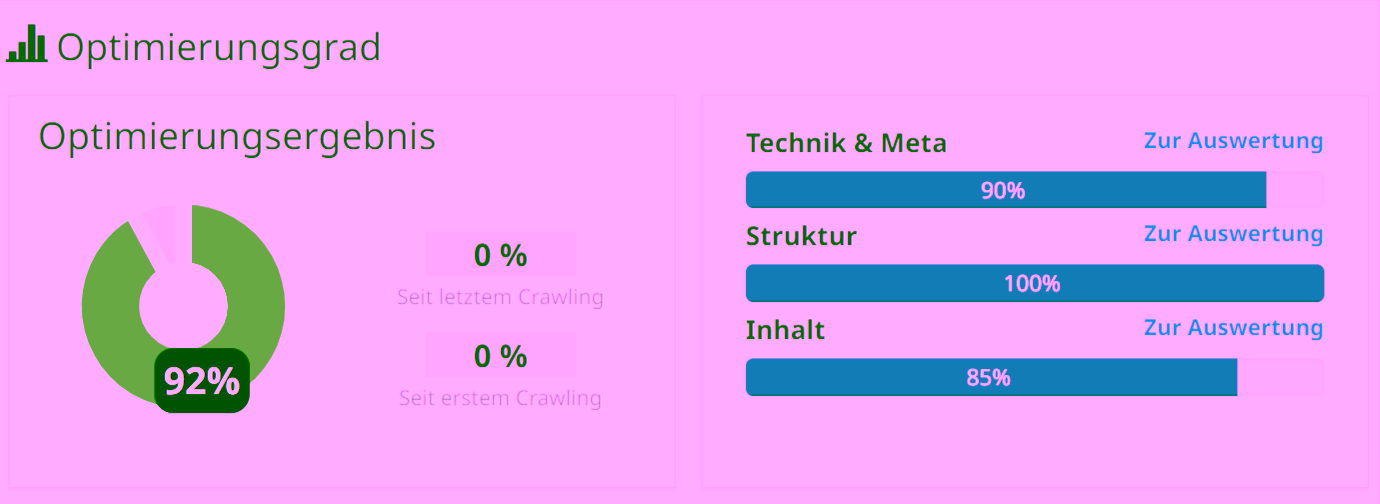 Optimierungsgrad

Optimierungsergebnis

92%

0 %
Seit letztem Crawling

0 %
Seit erstem Crawling

Technik & Meta
Zur Auswertung
90%

Struktur
Zur Auswertung
100%

Inhalt
Zur Auswertung
85%